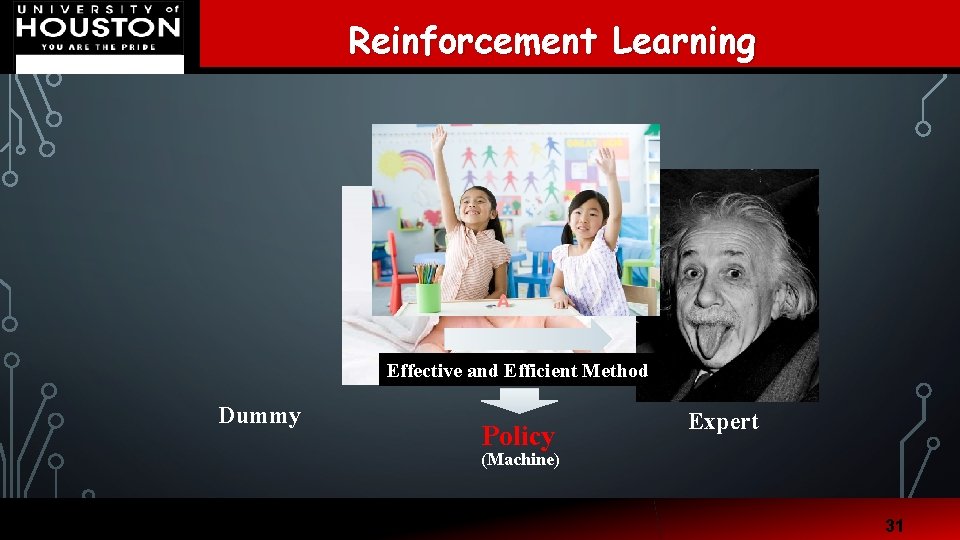 UNIVERSITY of HOUSTON
YOU ARE THE PRIDE

Reinforcement Learning

Effective and Efficient Method

Dummy

Policy
(Machine)

Expert

31